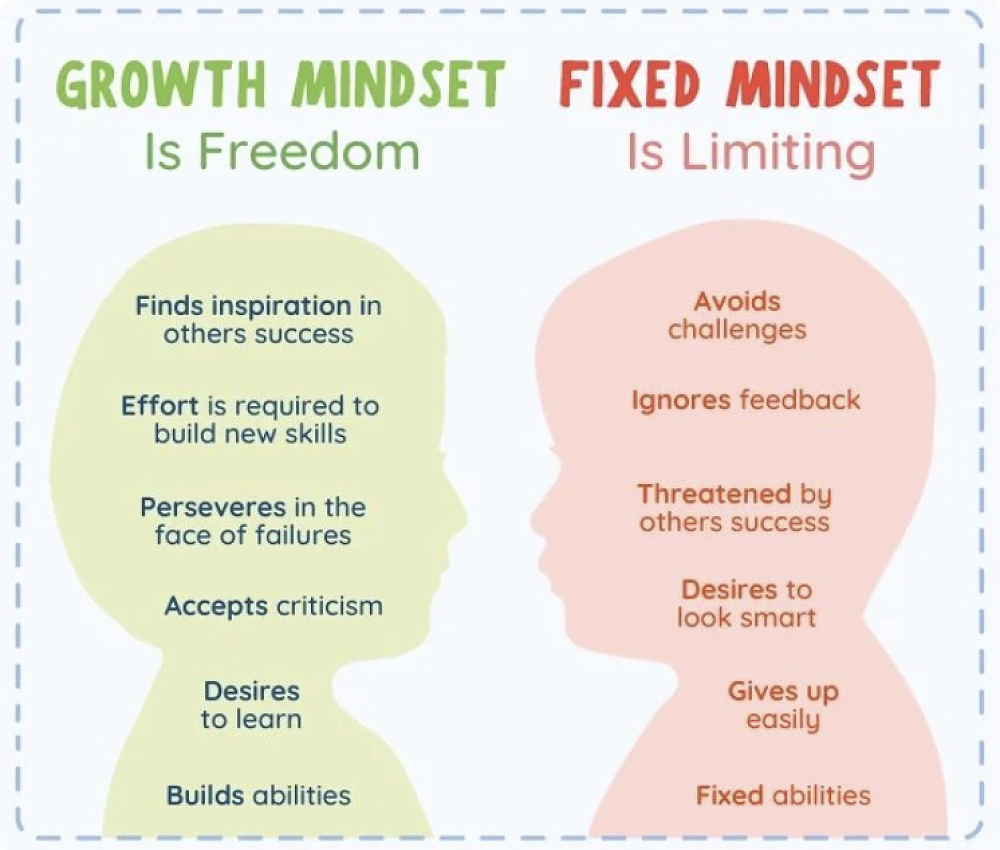 GROWTH MINDSET
Is Freedom

Finds inspiration in others success

Effort is required to build new skills

Perseveres in the face of failures

Accepts criticism

Desires to learn

Builds abilities

FIXED MINDSET
Is Limiting

Avoids challenges

Ignores feedback

Threatened by others success

Desires to look smart

Gives up easily

Fixed abilities